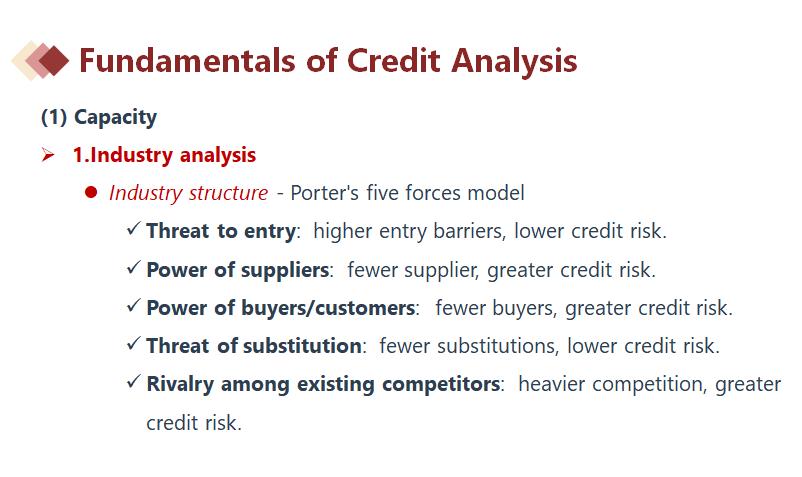 Fundamentals of Credit Analysis

(1) Capacity

➢ 1.Industry analysis

● Industry structure - Porter's five forces model

✓ Threat to entry: higher entry barriers, lower credit risk.

✓ Power of suppliers: fewer supplier, greater credit risk.

✓ Power of buyers/customers: fewer buyers, greater credit risk.

✓ Threat of substitution: fewer substitutions, lower credit risk.

✓ Rivalry among existing competitors: heavier competition, greater credit risk.